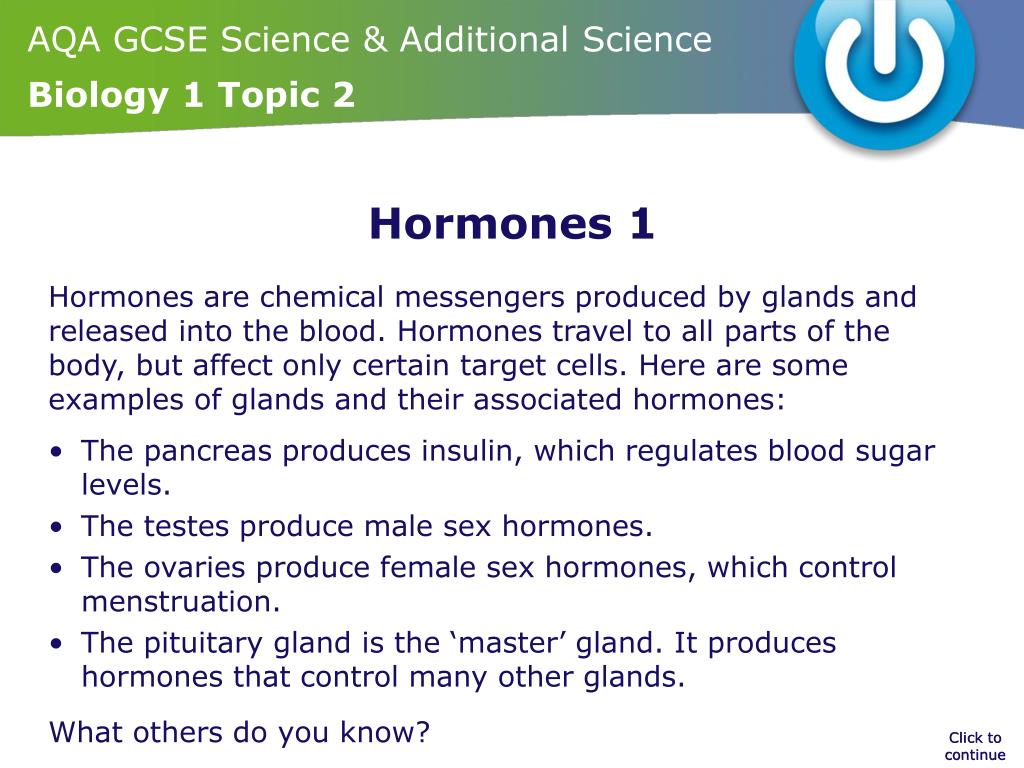 AQA GCSE Science & Additional Science
Biology 1 Topic 2

Hormones 1

Hormones are chemical messengers produced by glands and released into the blood. Hormones travel to all parts of the body, but affect only certain target cells. Here are some examples of glands and their associated hormones:

• The pancreas produces insulin, which regulates blood sugar levels.
• The testes produce male sex hormones.
• The ovaries produce female sex hormones, which control menstruation.
• The pituitary gland is the ‘master’ gland. It produces hormones that control many other glands.

What others do you know?

Click to continue